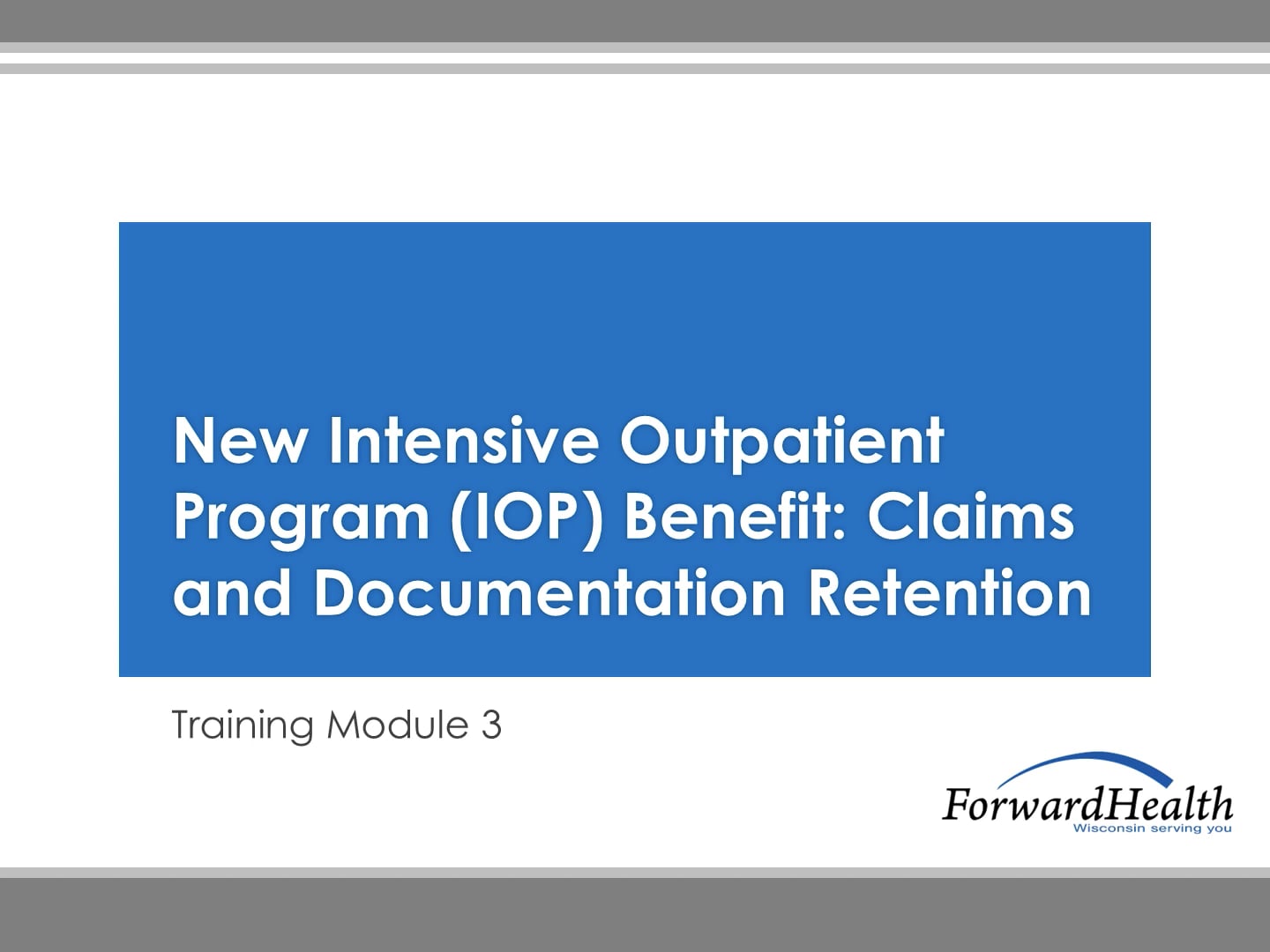 New Intensive Outpatient Program (IOP) Benefit: Claims and Documentation Retention

Training Module 3

ForwardHealth
Wisconsin serving you